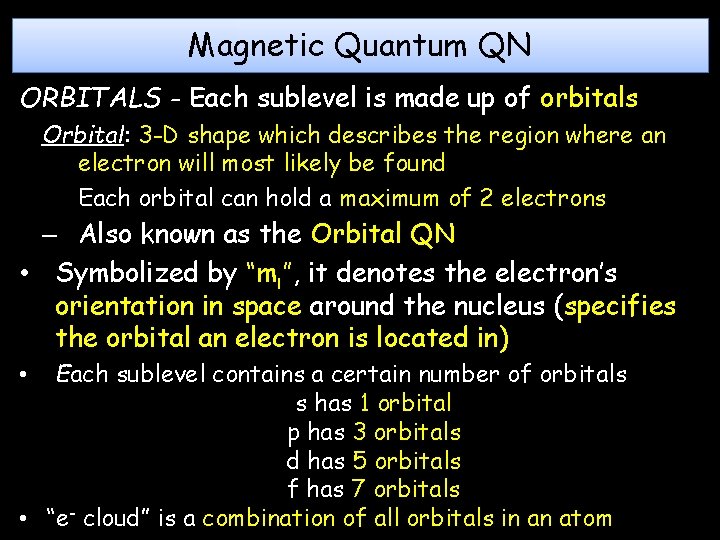 Magnetic Quantum QN

ORBITALS - Each sublevel is made up of orbitals

Orbital: 3-D shape which describes the region where an electron will most likely be found

Each orbital can hold a maximum of 2 electrons

– Also known as the Orbital QN

• Symbolized by "$m_l$", it denotes the electron's orientation in space around the nucleus (specifies the orbital an electron is located in)

• Each sublevel contains a certain number of orbitals

s has 1 orbital
p has 3 orbitals
d has 5 orbitals
f has 7 orbitals

• "$e^-$ cloud" is a combination of all orbitals in an atom